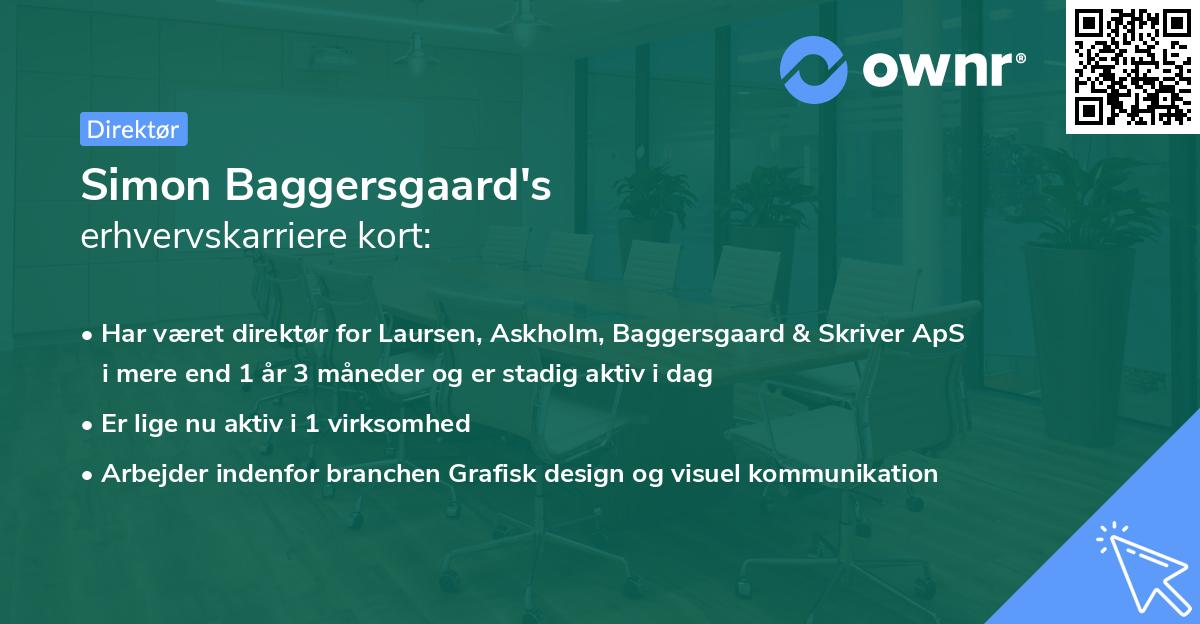 ownr®

Direktør

Simon Baggersgaard's
erhvervskarriere kort:

• Har været direktør for Laursen, Askholm, Baggersgaard & Skriver ApS i mere end 1 år 3 måneder og er stadig aktiv i dag

• Er lige nu aktiv i 1 virksomhed

• Arbejder indenfor branchen Grafisk design og visuel kommunikation